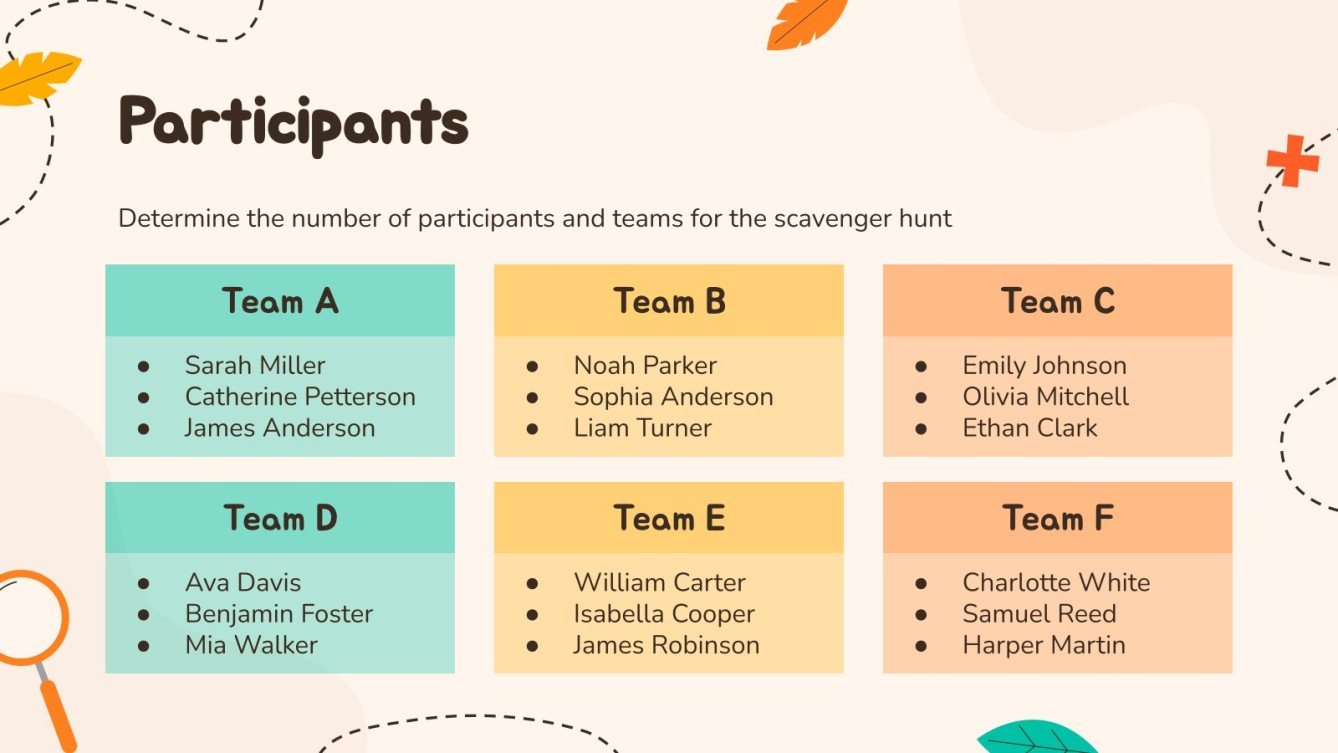 Participants

Determine the number of participants and teams for the scavenger hunt

Team A
- Sarah Miller
- Catherine Petterson
- James Anderson

Team B
- Noah Parker
- Sophia Anderson
- Liam Turner

Team C
- Emily Johnson
- Olivia Mitchell
- Ethan Clark

Team D
- Ava Davis
- Benjamin Foster
- Mia Walker

Team E
- William Carter
- Isabella Cooper
- James Robinson

Team F
- Charlotte White
- Samuel Reed
- Harper Martin